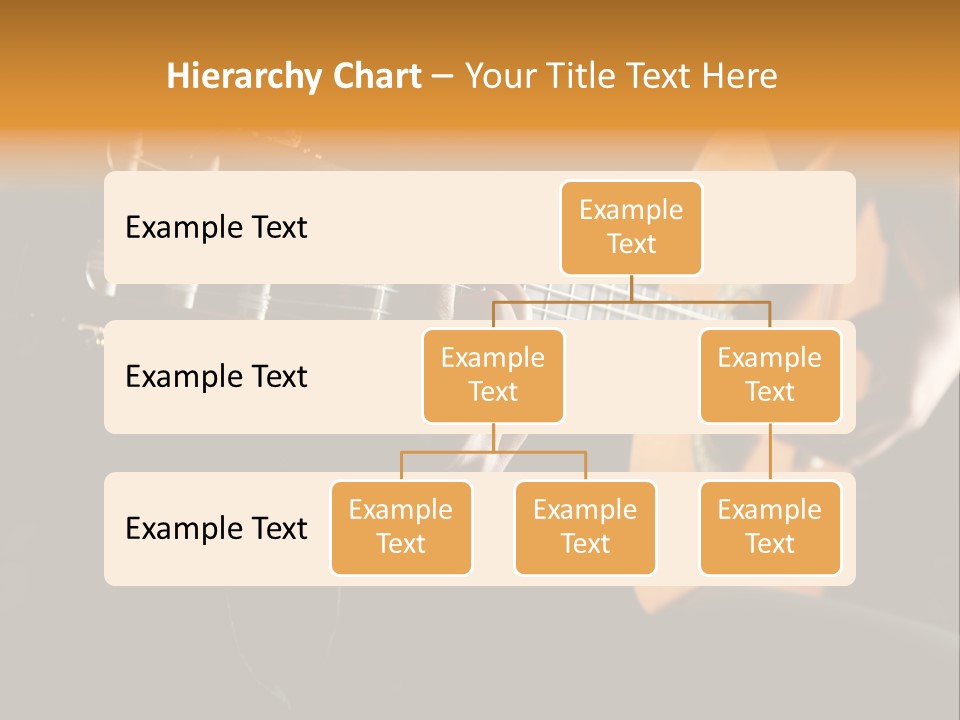 Hierarchy Chart – Your Title Text Here

Example Text

Example Text

Example Text

Example Text

Example Text

Example Text

Example Text

Example Text

Example Text